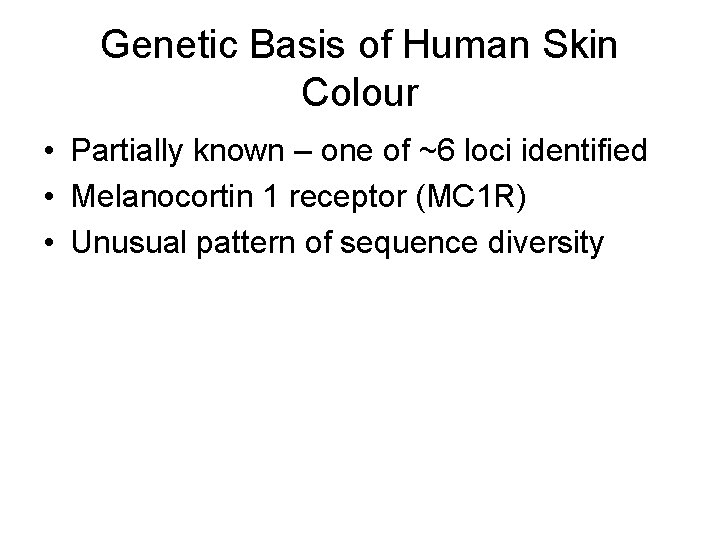 Genetic Basis of Human Skin Colour

• Partially known – one of ~6 loci identified
• Melanocortin 1 receptor (MC1R)
• Unusual pattern of sequence diversity